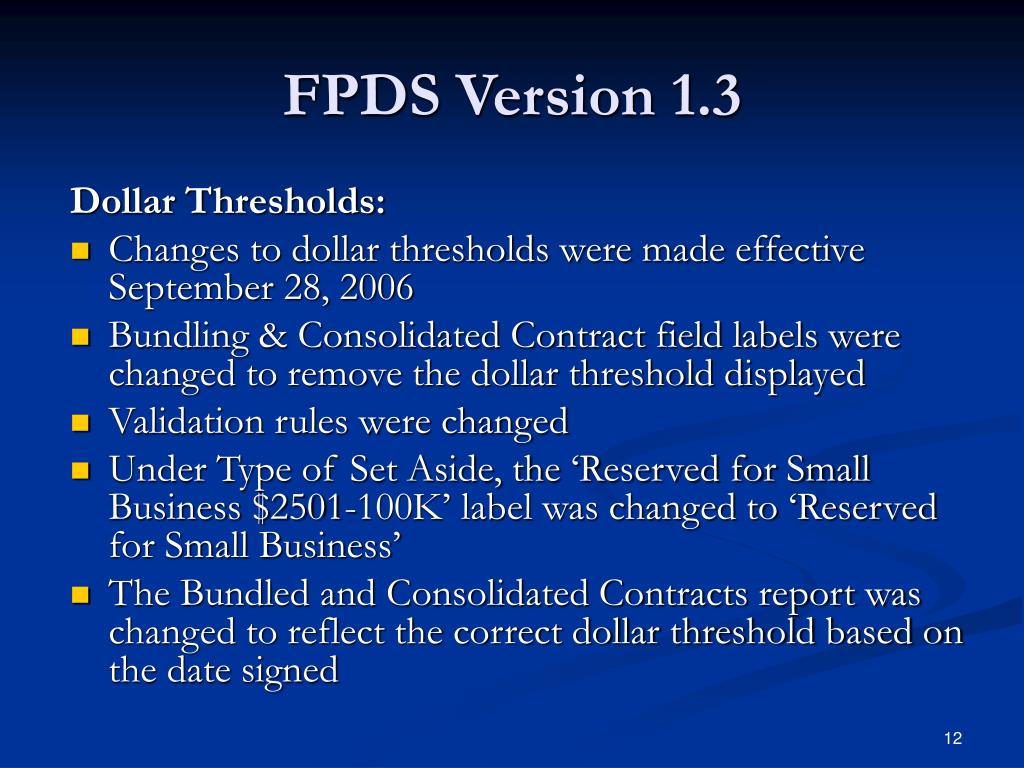 FPDS Version 1.3

Dollar Thresholds:

- Changes to dollar thresholds were made effective September 28, 2006
- Bundling & Consolidated Contract field labels were changed to remove the dollar threshold displayed
- Validation rules were changed
- Under Type of Set Aside, the ‘Reserved for Small Business \$2501-100K’ label was changed to ‘Reserved for Small Business’
- The Bundled and Consolidated Contracts report was changed to reflect the correct dollar threshold based on the date signed

12